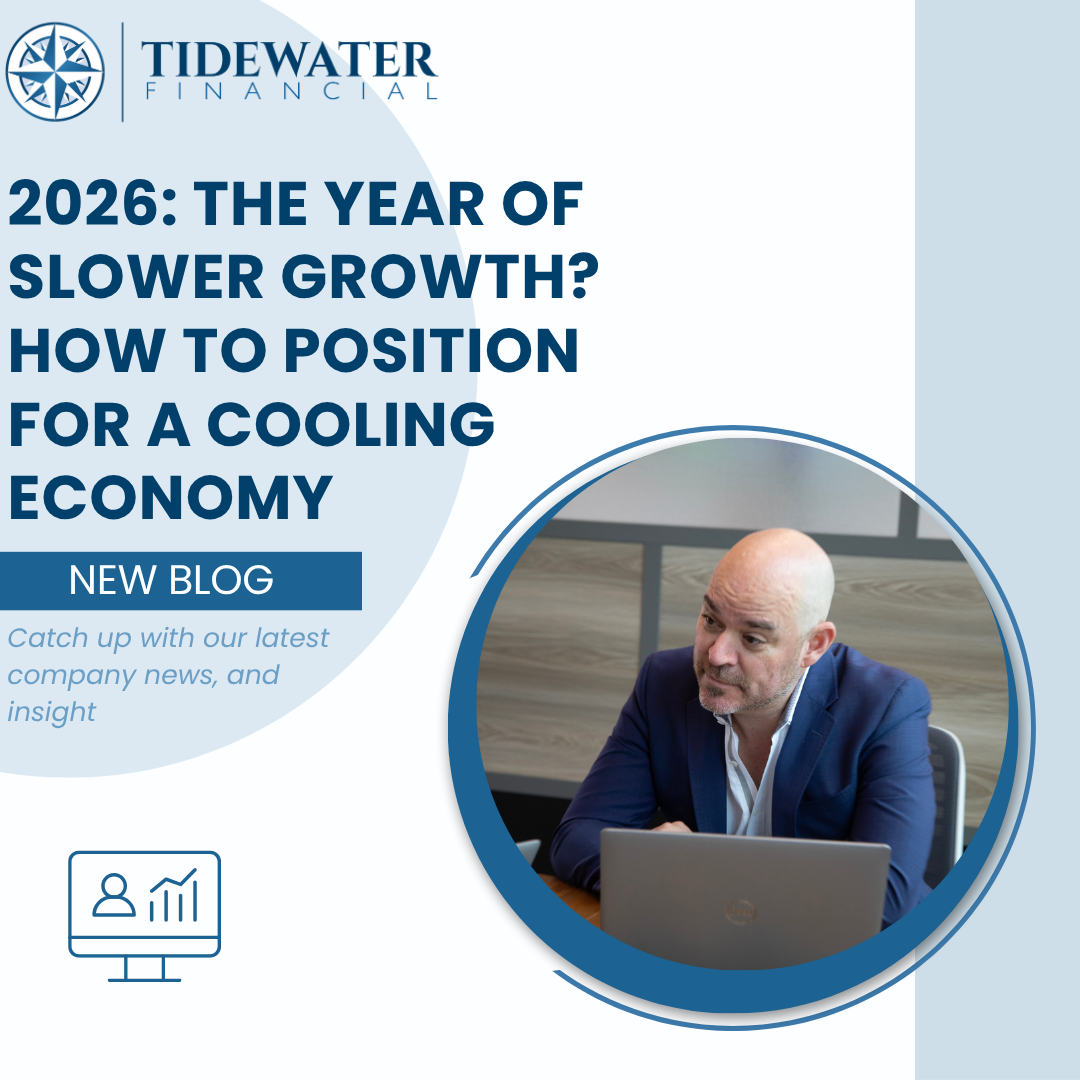 TIDEWATER
FINANCIAL

2026: THE YEAR OF SLOWER GROWTH? HOW TO POSITION FOR A COOLING ECONOMY

NEW BLOG

Catch up with our latest company news, and insight